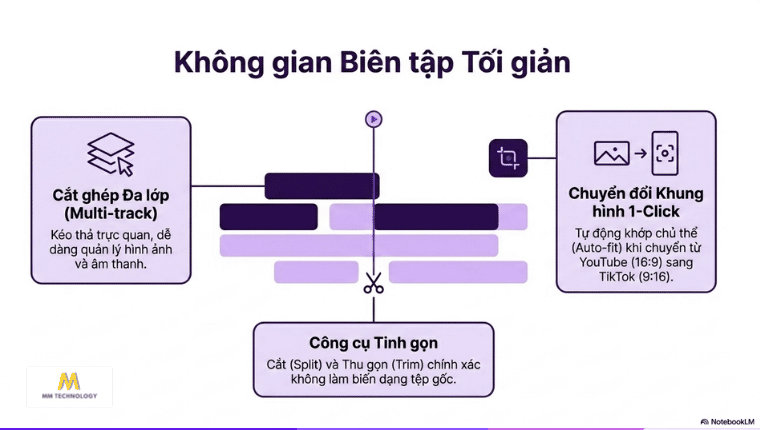 Không gian Biên tập Tối giản

Cắt ghép Đa lớp (Multi-track)

Kéo thả trực quan, dễ dàng quản lý hình ảnh và âm thanh.

Chuyển đổi Khung hình 1-Click

Tự động khớp chủ thể (Auto-fit) khi chuyển từ YouTube (16:9) sang TikTok (9:16).

Công cụ Tinh gọn

Cắt (Split) và Thu gọn (Trim) chính xác không làm biến dạng tệp gốc.

M
MM TECHNOLOGY

NotebookLM